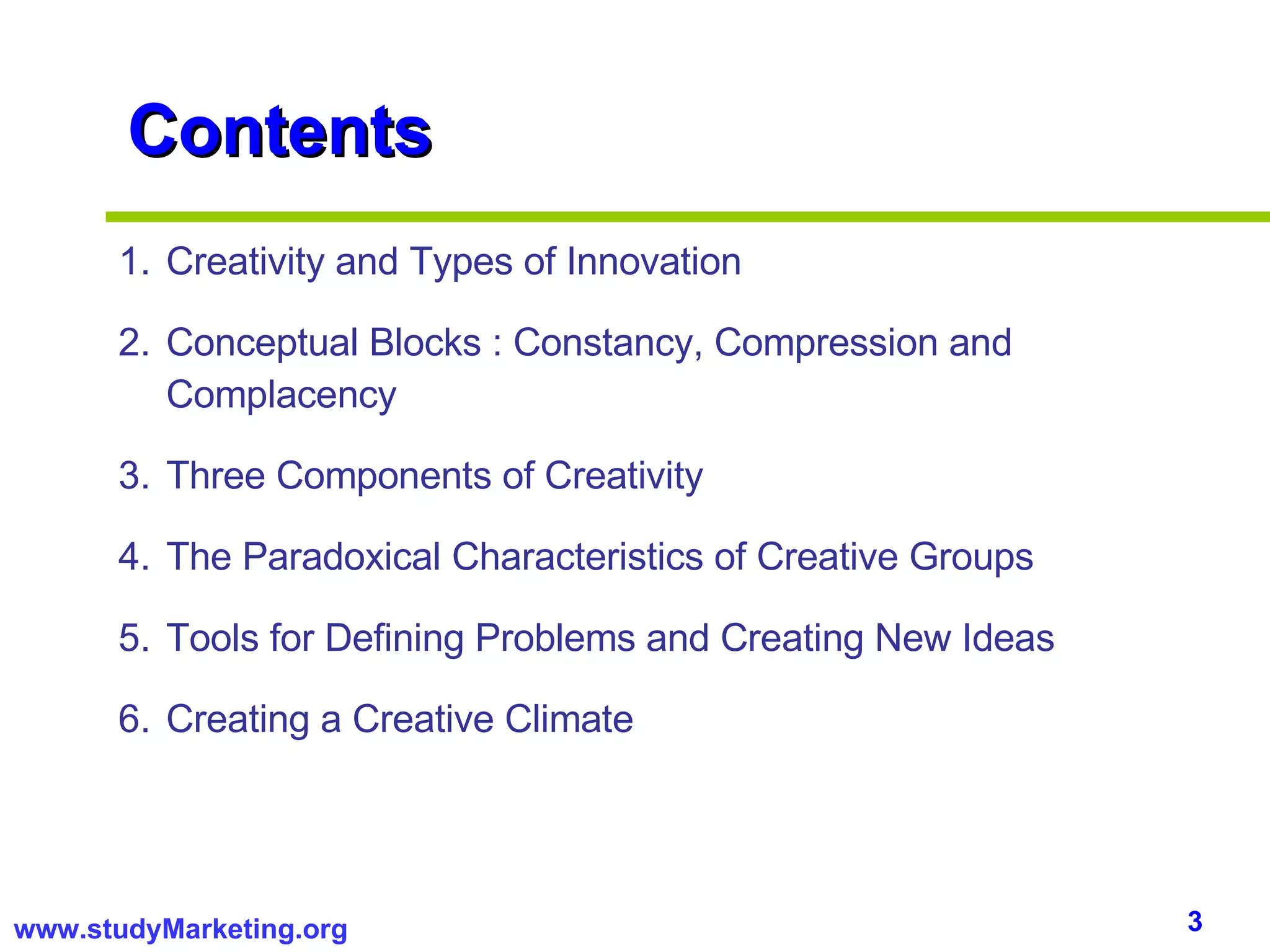 Contents

1. Creativity and Types of Innovation

2. Conceptual Blocks : Constancy, Compression and Complacency

3. Three Components of Creativity

4. The Paradoxical Characteristics of Creative Groups

5. Tools for Defining Problems and Creating New Ideas

6. Creating a Creative Climate

www.studyMarketing.org

3